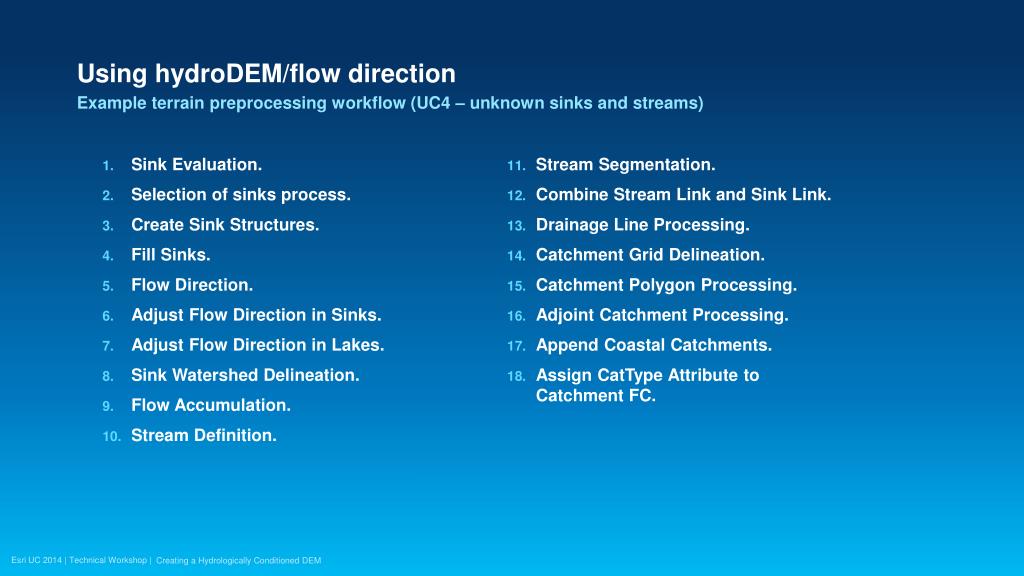 Using hydroDEM/flow direction

Example terrain preprocessing workflow (UC4 – unknown sinks and streams)

1. Sink Evaluation.
2. Selection of sinks process.
3. Create Sink Structures.
4. Fill Sinks.
5. Flow Direction.
6. Adjust Flow Direction in Sinks.
7. Adjust Flow Direction in Lakes.
8. Sink Watershed Delineation.
9. Flow Accumulation.
10. Stream Definition.

11. Stream Segmentation.
12. Combine Stream Link and Sink Link.
13. Drainage Line Processing.
14. Catchment Grid Delineation.
15. Catchment Polygon Processing.
16. Adjoint Catchment Processing.
17. Append Coastal Catchments.
18. Assign CatType Attribute to Catchment FC.

Esri UC 2014 | Technical Workshop | Creating a Hydrologically Conditioned DEM